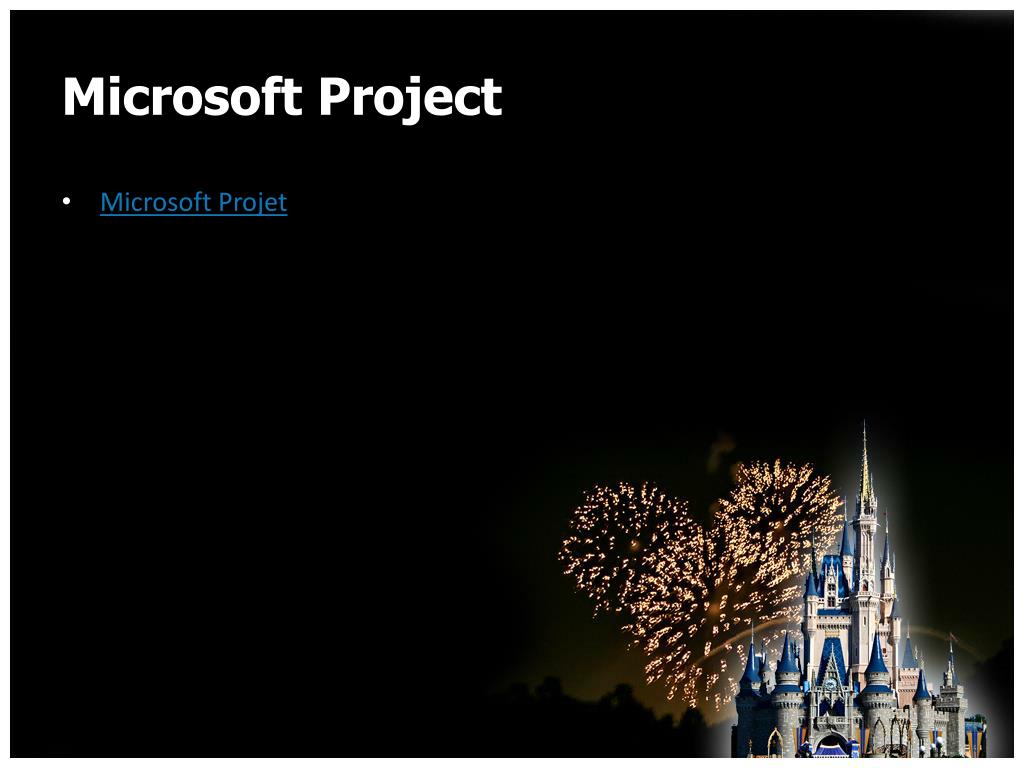 Microsoft Project

• Microsoft Projet